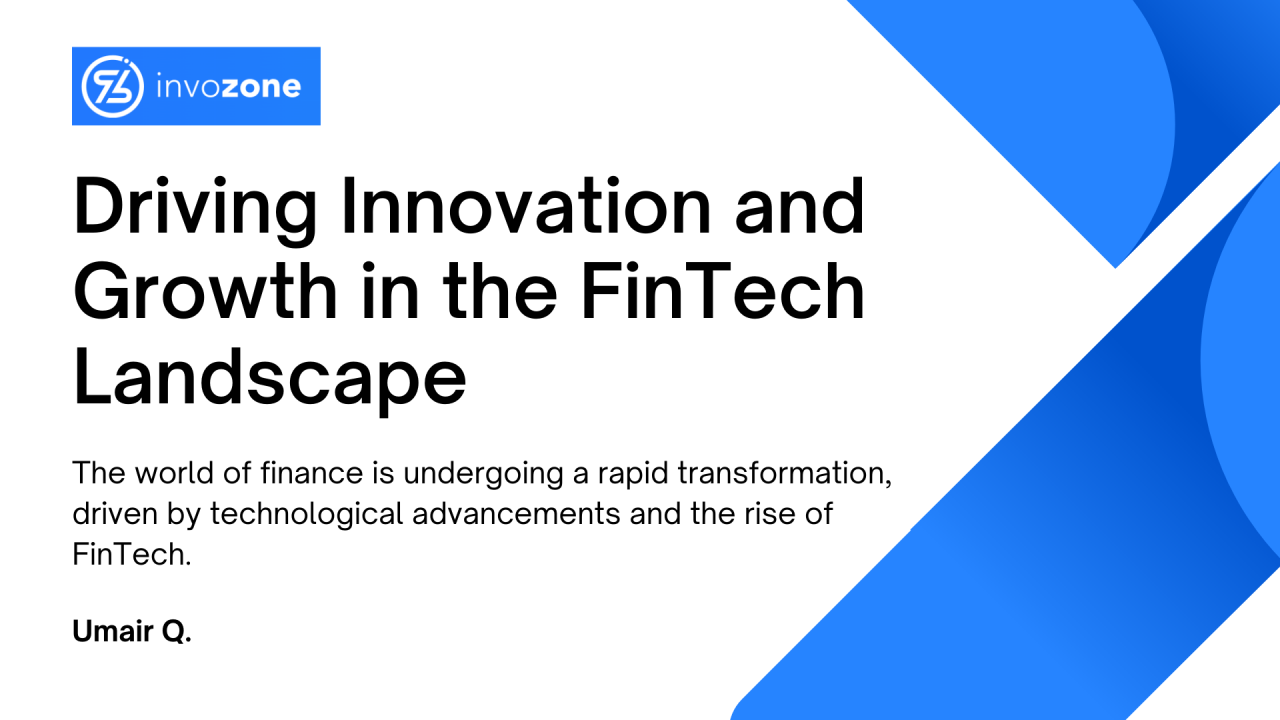 invozone

Driving Innovation and Growth in the FinTech Landscape

The world of finance is undergoing a rapid transformation, driven by technological advancements and the rise of FinTech.

Umair Q.